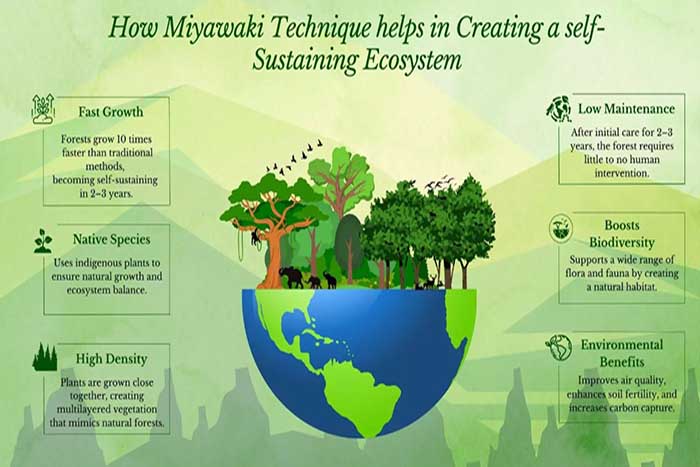 How Miyawaki Technique helps in Creating a self-Sustaining Ecosystem

Fast Growth

Forests grow 10 times faster than traditional methods, becoming self-sustaining in 2–3 years.

Native Species

Uses indigenous plants to ensure natural growth and ecosystem balance.

High Density

Plants are grown close together, creating multilayered vegetation that mimics natural forests.

Low Maintenance

After initial care for 2–3 years, the forest requires little to no human intervention.

Boosts Biodiversity

Supports a wide range of flora and fauna by creating a natural habitat.

Environmental Benefits

Improves air quality, enhances soil fertility, and increases carbon capture.